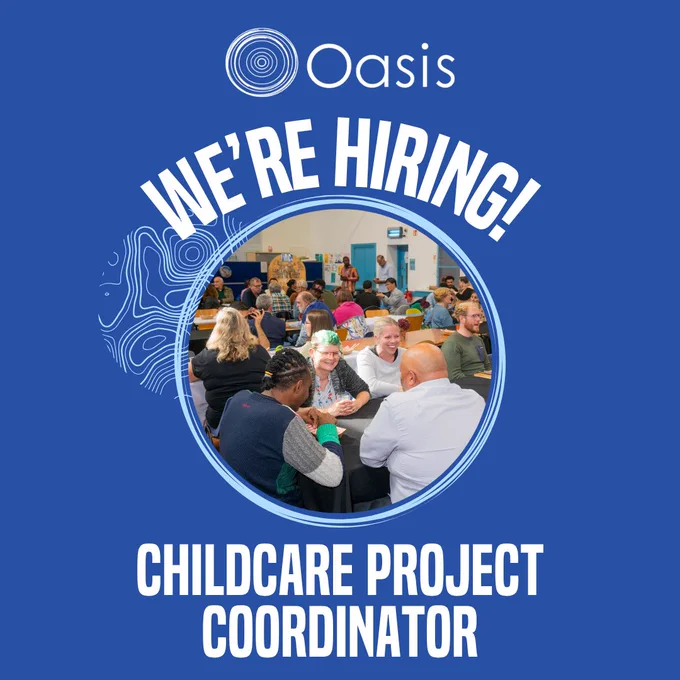 Oasis

WE'RE HIRING!

CHILDCARE PROJECT COORDINATOR